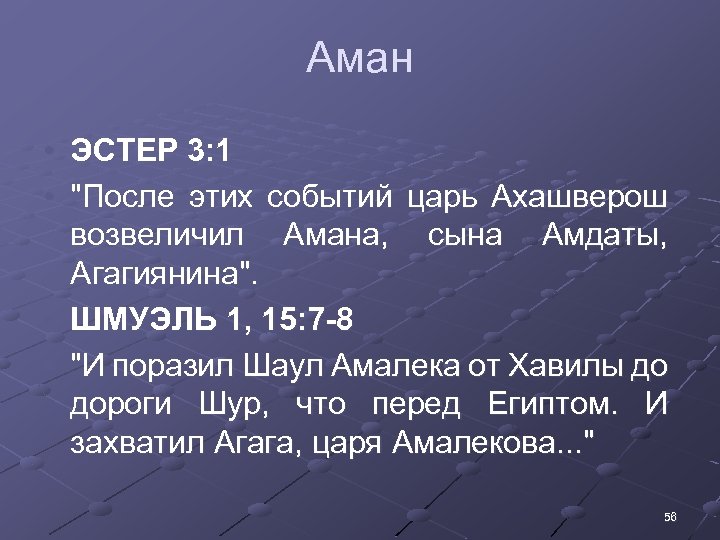 Аман

ЭСТЕР 3:1

"После этих событий царь Ахашверош возвеличил Амана, сына Амдаты, Агагиянина".

ШМУЭЛЬ 1, 15:7-8

"И поразил Шаул Амалека от Хавилы до дороги Шур, что перед Египтом. И захватил Агага, царя Амалекова..."

56